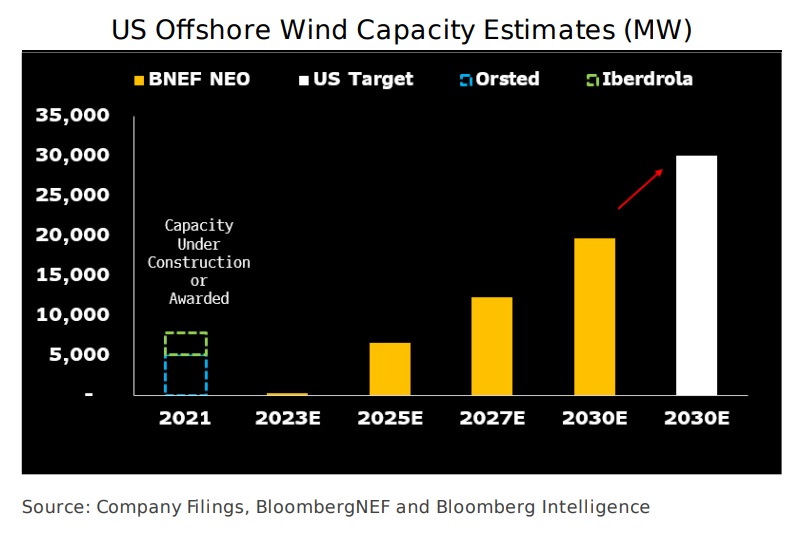 US Offshore Wind Capacity Estimates (MW)

BNEF NEO US Target Orsted Iberdrola

35,000
30,000
25,000
20,000
15,000
10,000
5,000
-

Capacity Under Construction or Awarded

2021 2023E 2025E 2027E 2030E 2030E

Source: Company Filings, BloombergNEF and Bloomberg Intelligence